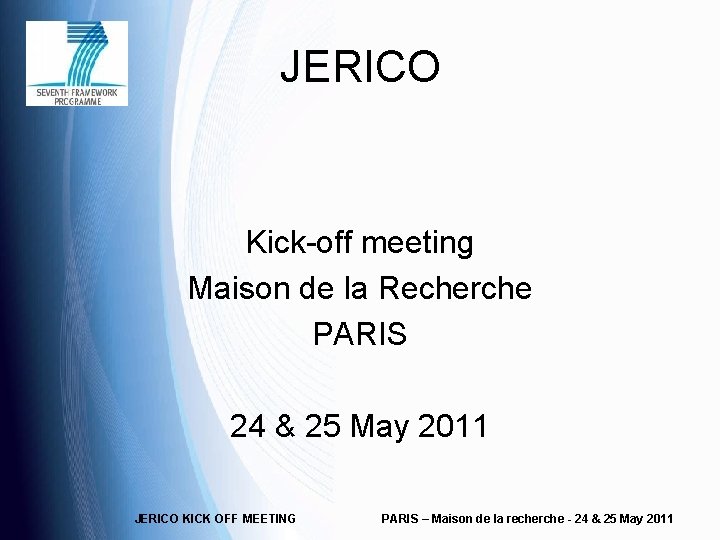 SEVENTH FRAMEWORK PROGRAMME

JERICO

Kick-off meeting
Maison de la Recherche
PARIS

24 & 25 May 2011

JERICO KICK OFF MEETING

PARIS – Maison de la recherche - 24 & 25 May 2011